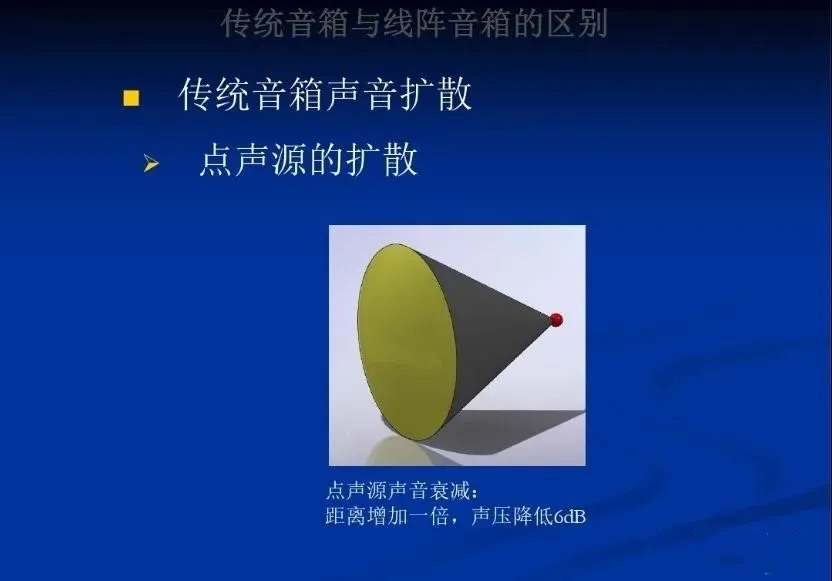 传统音箱与线阵音箱的区别

■ 传统音箱声音扩散

➢ 点声源的扩散

点声源声音衰减：
距离增加一倍，声压降低6dB